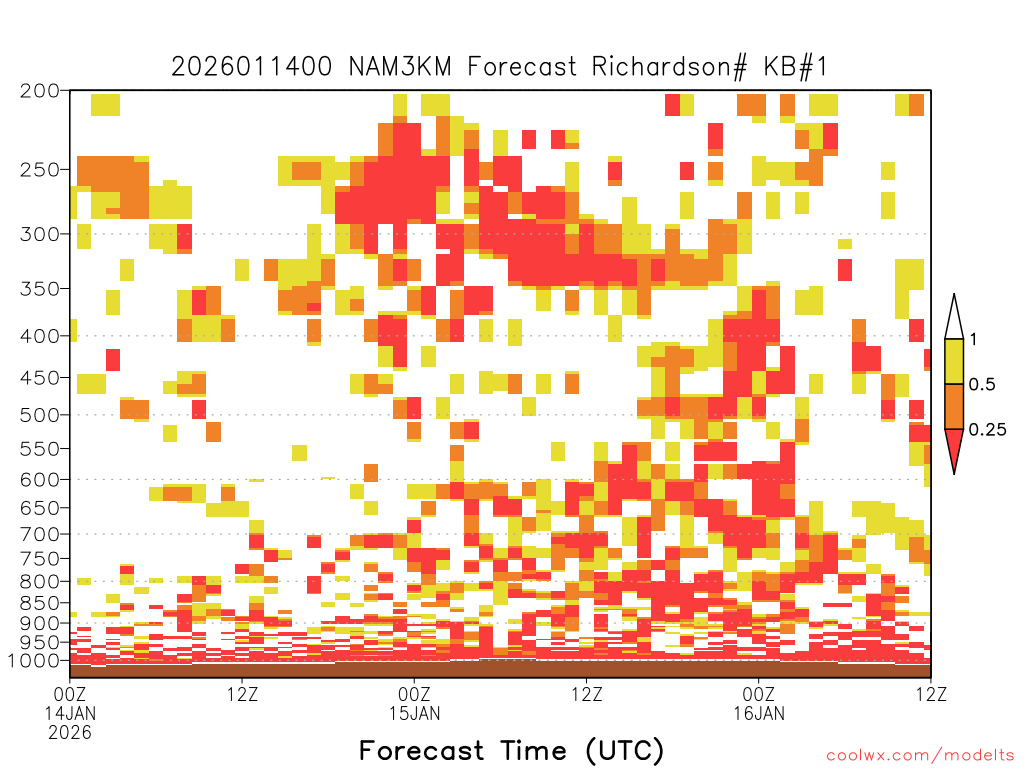 2026011400 NAM3KM Forecast Richardson# KB#1

200
250
300
350
400
450
500
550
600
650
700
750
800
850
900
950
1000

1
0.5
0.25

00Z
14JAN
2026
12Z
00Z
15JAN
12Z
00Z
16JAN
12Z

Forecast Time (UTC)

coolwx.com/modelts